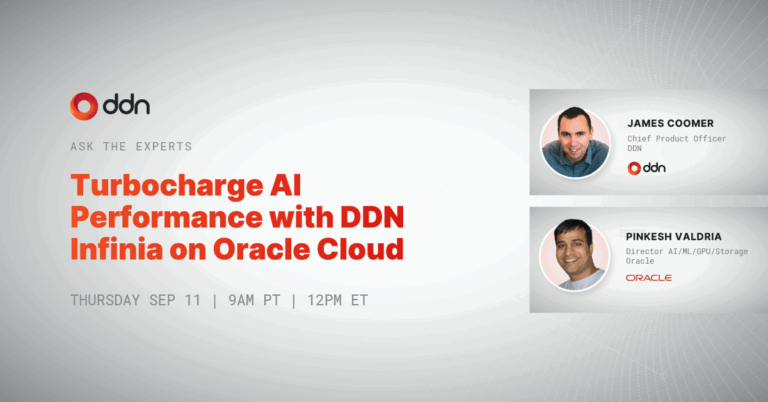 ddn

ASK THE EXPERTS

Turbocharge AI Performance with DDN Infinia on Oracle Cloud

THURSDAY SEP 11 | 9AM PT | 12PM ET

JAMES COOMER
Chief Product Officer
DDN
ddn

PINKESH VALDRIA
Director AI/ML/GPU/Storage
Oracle
ORACLE